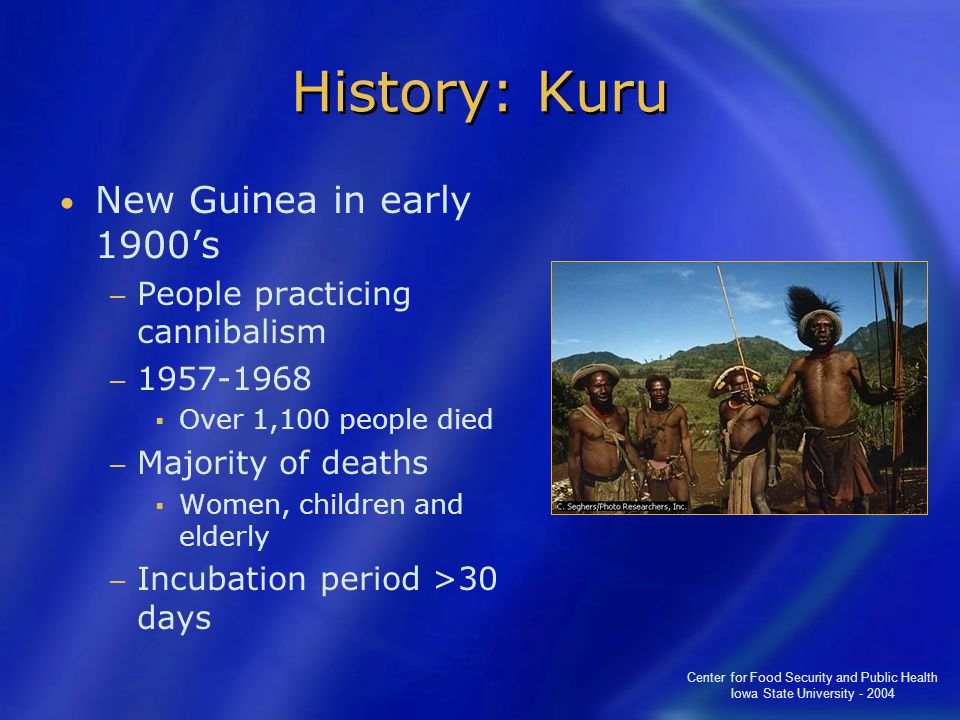 History: Kuru

• New Guinea in early 1900’s
– People practicing cannibalism
– 1957-1968
▪ Over 1,100 people died
– Majority of deaths
▪ Women, children and elderly
– Incubation period >30 days

C. Seghers/Photo Researchers, Inc.

Center for Food Security and Public Health
Iowa State University - 2004